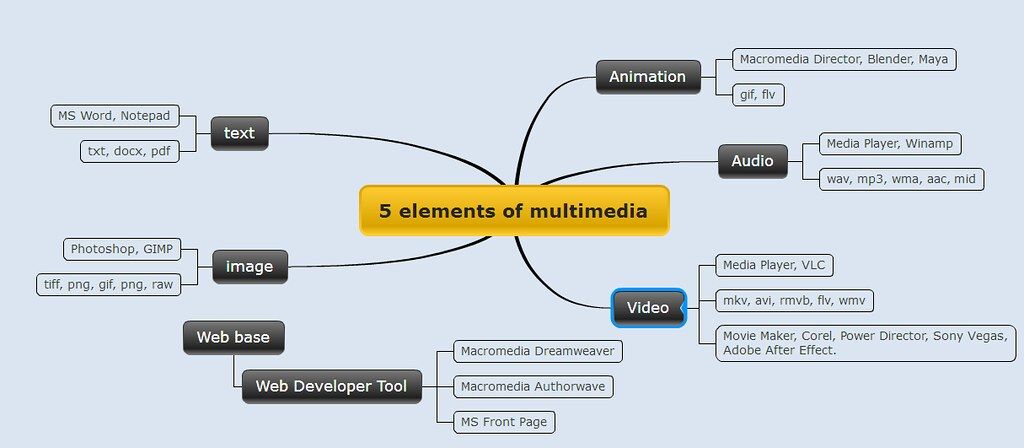 5 elements of multimedia

text
MS Word, Notepad
txt, docx, pdf

image
Photoshop, GIMP
tiff, png, gif, png, raw

Web base
Web Developer Tool
Macromedia Dreamweaver
Macromedia Authorwave
MS Front Page

Animation
Macromedia Director, Blender, Maya
gif, flv

Audio
Media Player, Winamp
wav, mp3, wma, aac, mid

Video
Media Player, VLC
mkv, avi, rmvb, flv, wmv
Movie Maker, Corel, Power Director, Sony Vegas, Adobe After Effect.